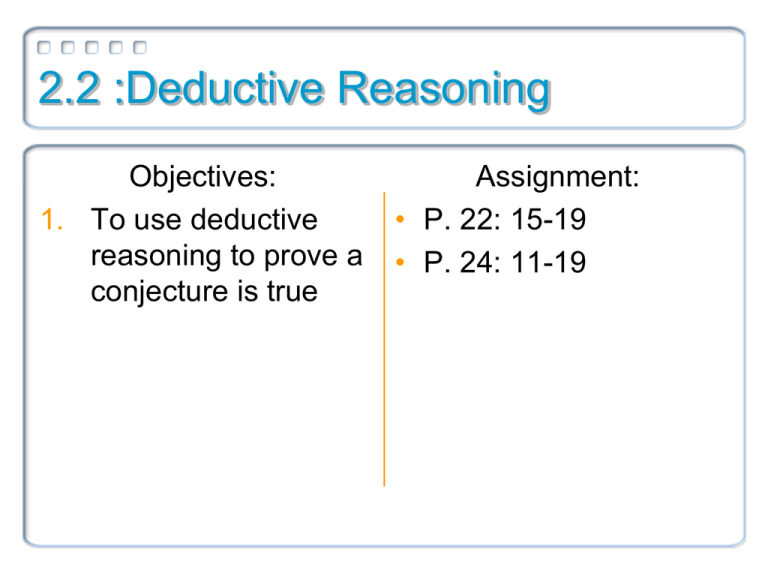 2.2 :Deductive Reasoning

Objectives:

1. To use deductive reasoning to prove a conjecture is true

Assignment:

• P. 22: 15-19
• P. 24: 11-19